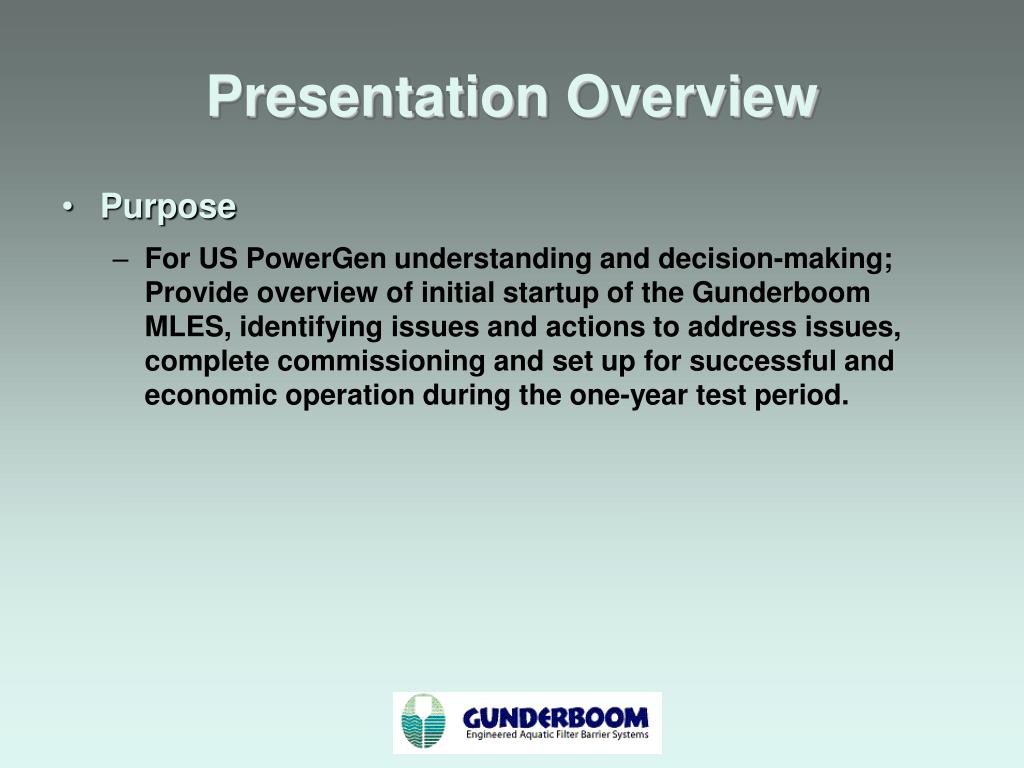 Presentation Overview

• Purpose

– For US PowerGen understanding and decision-making; Provide overview of initial startup of the Gunderboom MLES, identifying issues and actions to address issues, complete commissioning and set up for successful and economic operation during the one-year test period.

GUNDERBOOM
Engineered Aquatic Filter Barrier Systems